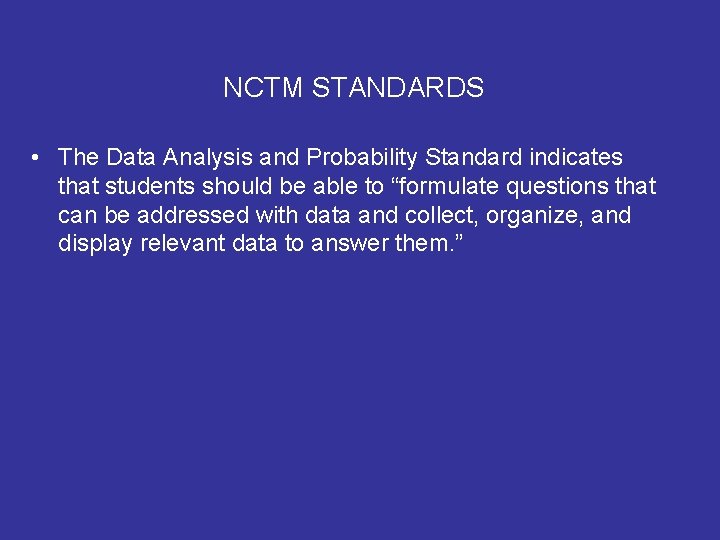 NCTM STANDARDS

• The Data Analysis and Probability Standard indicates that students should be able to “formulate questions that can be addressed with data and collect, organize, and display relevant data to answer them.”